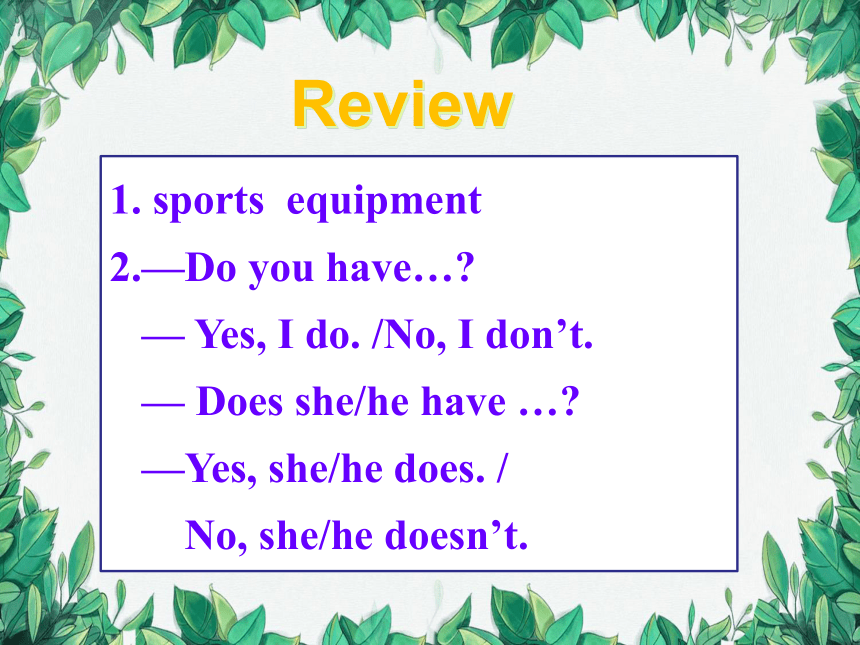 Review

1. sports equipment

2.—Do you have…?

— Yes, I do. /No, I don’t.

— Does she/he have …?

—Yes, she/he does. /

No, she/he doesn’t.